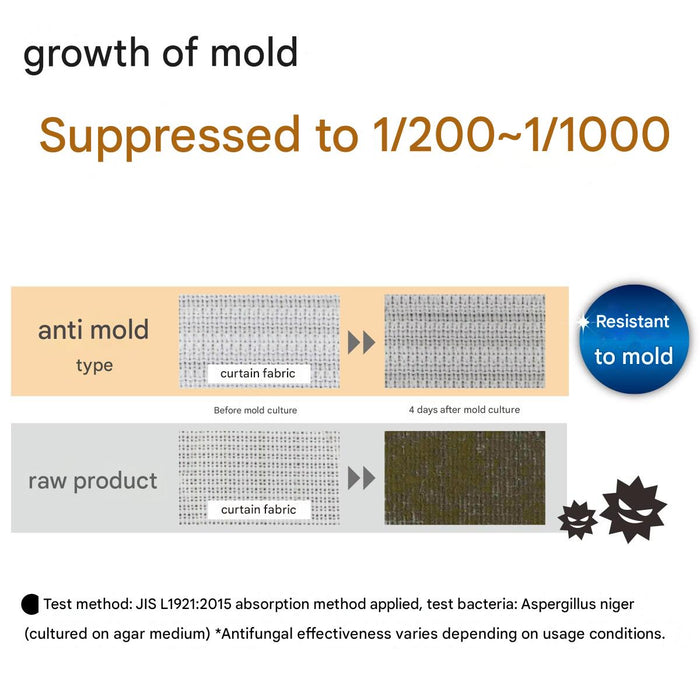 growth of mold

Suppressed to 1/200~1/1000

anti mold
type

curtain fabric

Resistant
to mold

Before mold culture

4 days after mold culture

raw product

curtain fabric

Test method: JIS L1921:2015 absorption method applied, test bacteria: Aspergillus niger (cultured on agar medium) *Antifungal effectiveness varies depending on usage conditions.